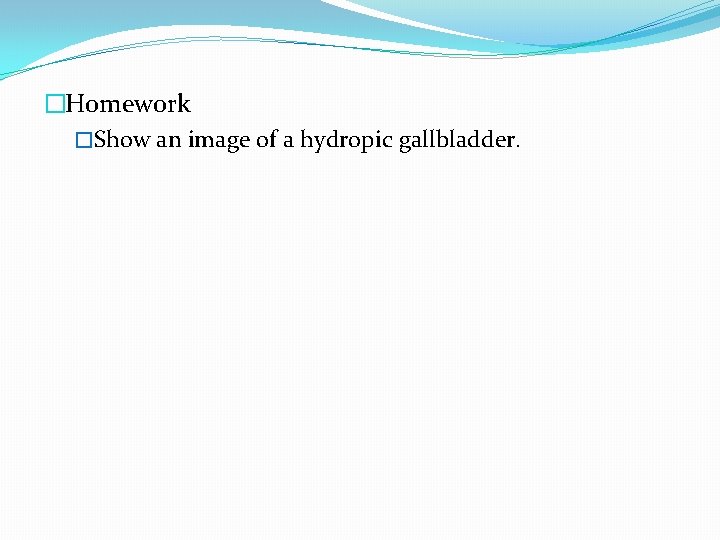 Homework

Show an image of a hydropic gallbladder.